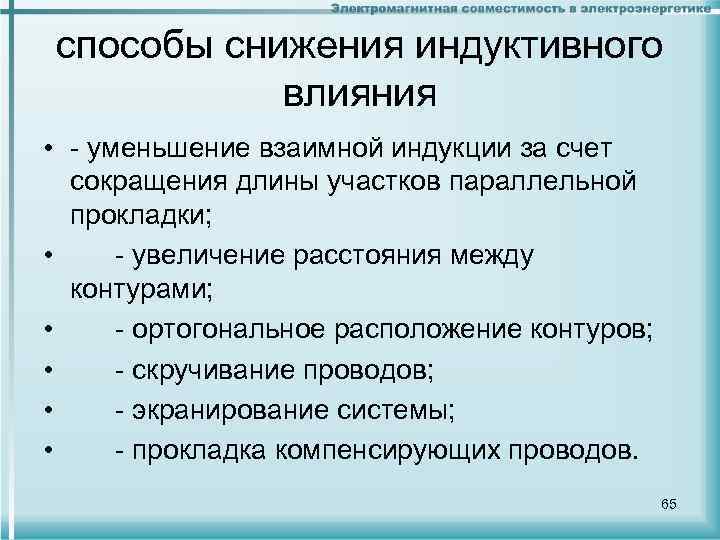 Электромагнитная совместимость в электроэнергетике

способы снижения индуктивного влияния

• - уменьшение взаимной индукции за счет сокращения длины участков параллельной прокладки;
• - увеличение расстояния между контурами;
• - ортогональное расположение контуров;
• - скручивание проводов;
• - экранирование системы;
• - прокладка компенсирующих проводов.

65